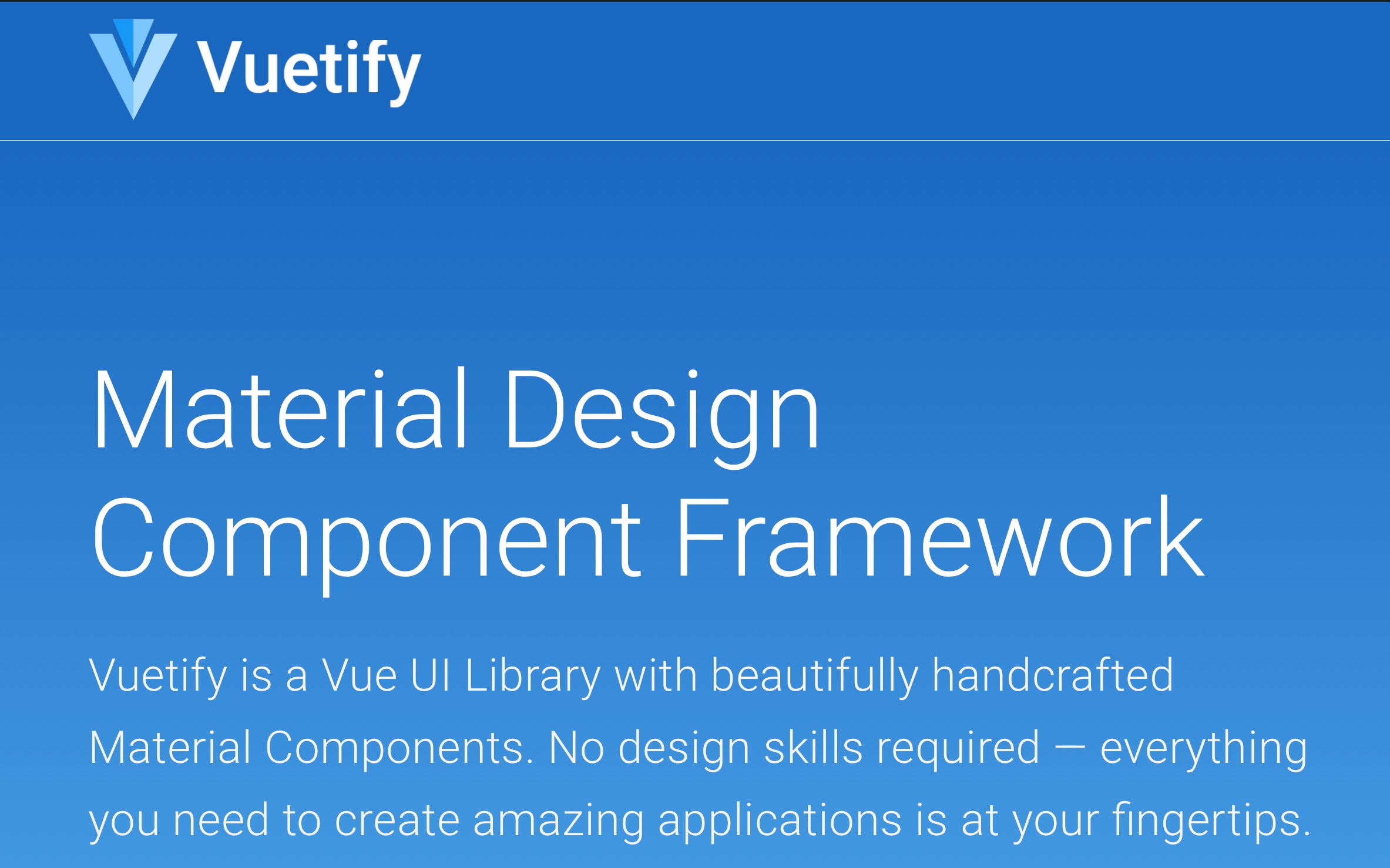 Vuetify

Material Design Component Framework

Vuetify is a Vue UI Library with beautifully handcrafted Material Components. No design skills required — everything you need to create amazing applications is at your fingertips.